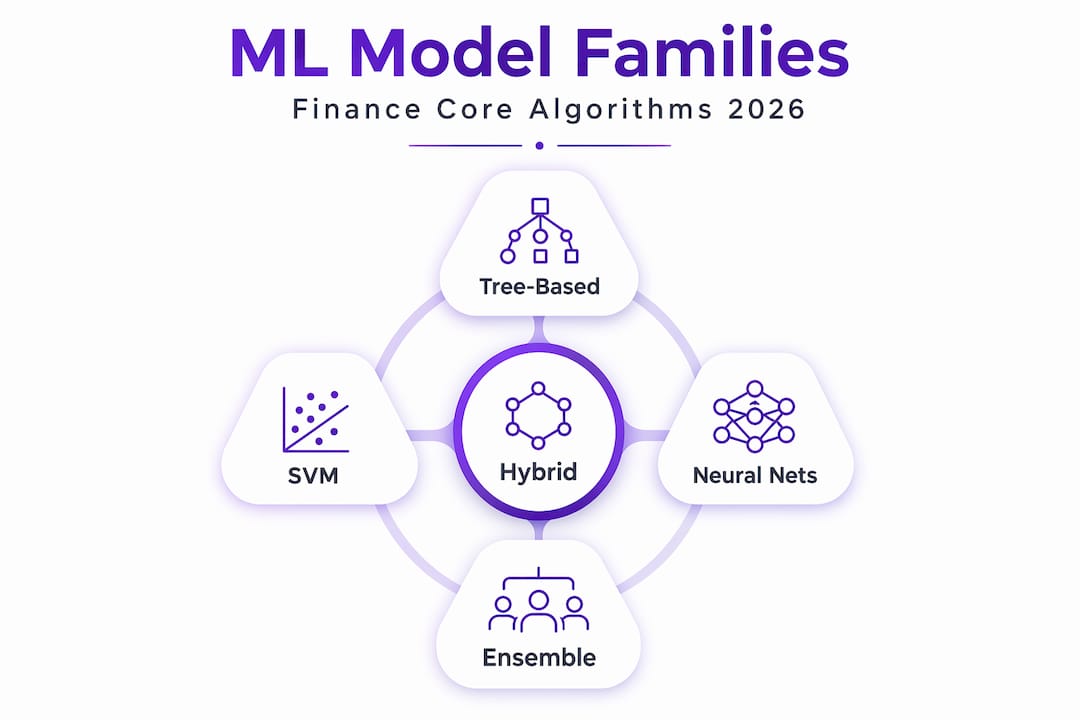 ML Model Families

Finance Core Algorithms 2026

Tree-Based

SVM

Hybrid

Neural Nets

Ensemble